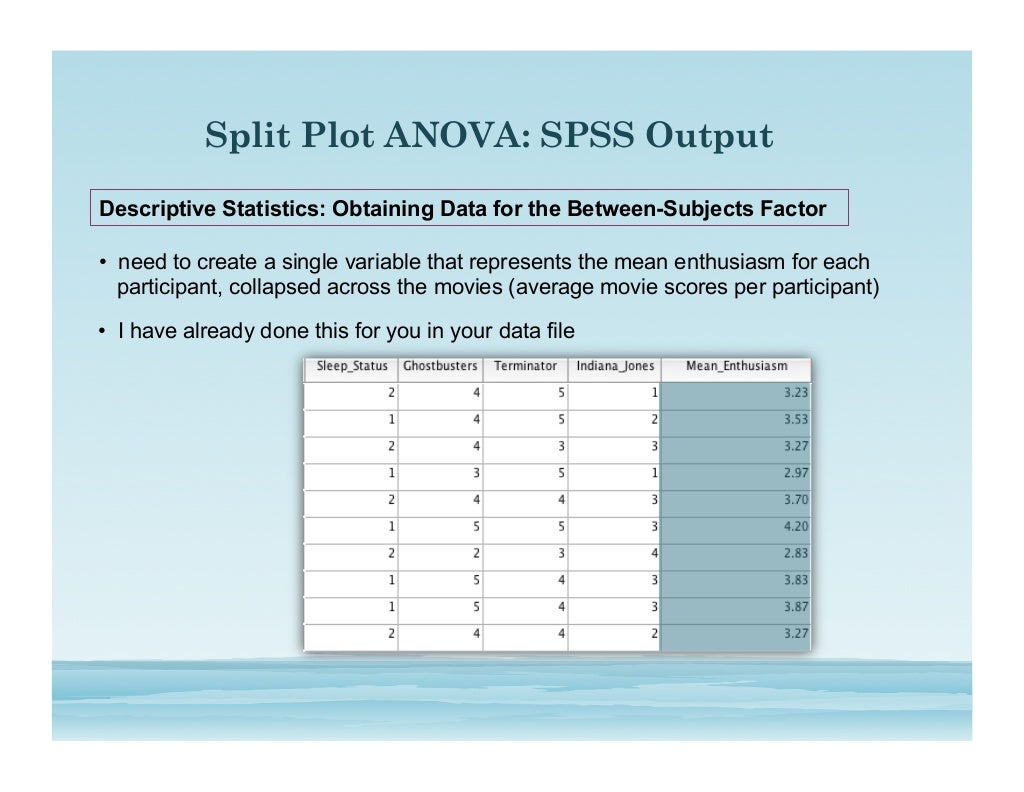 Split Plot ANOVA: SPSS Output

Descriptive Statistics: Obtaining Data for the Between-Subjects Factor

• need to create a single variable that represents the mean enthusiasm for each participant, collapsed across the movies (average movie scores per participant)

• I have already done this for you in your data file

| Sleep_Status | Ghostbusters | Terminator | Indiana_Jones | Mean_Enthusiasm |
|---|---|---|---|---|
| 2 | 4 | 5 | 1 | 3.23 |
| 1 | 4 | 5 | 2 | 3.53 |
| 2 | 4 | 3 | 3 | 3.27 |
| 1 | 3 | 5 | 1 | 2.97 |
| 2 | 4 | 4 | 3 | 3.70 |
| 1 | 5 | 5 | 3 | 4.20 |
| 2 | 2 | 3 | 4 | 2.83 |
| 1 | 5 | 4 | 3 | 3.83 |
| 1 | 5 | 4 | 3 | 3.87 |
| 2 | 4 | 4 | 2 | 3.27 |